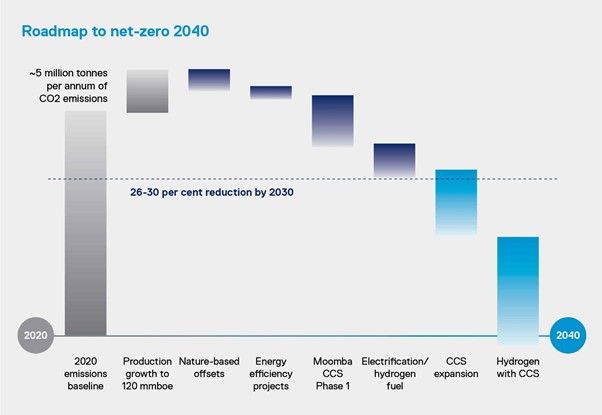 Roadmap to net-zero 2040

~5 million tonnes per annum of CO2 emissions

26-30 per cent reduction by 2030

2020

2040

2020 emissions baseline

Production growth to 120 mmboe

Nature-based offsets

Energy efficiency projects

Moomba CCS Phase 1

Electrification/ hydrogen fuel

CCS expansion

Hydrogen with CCS